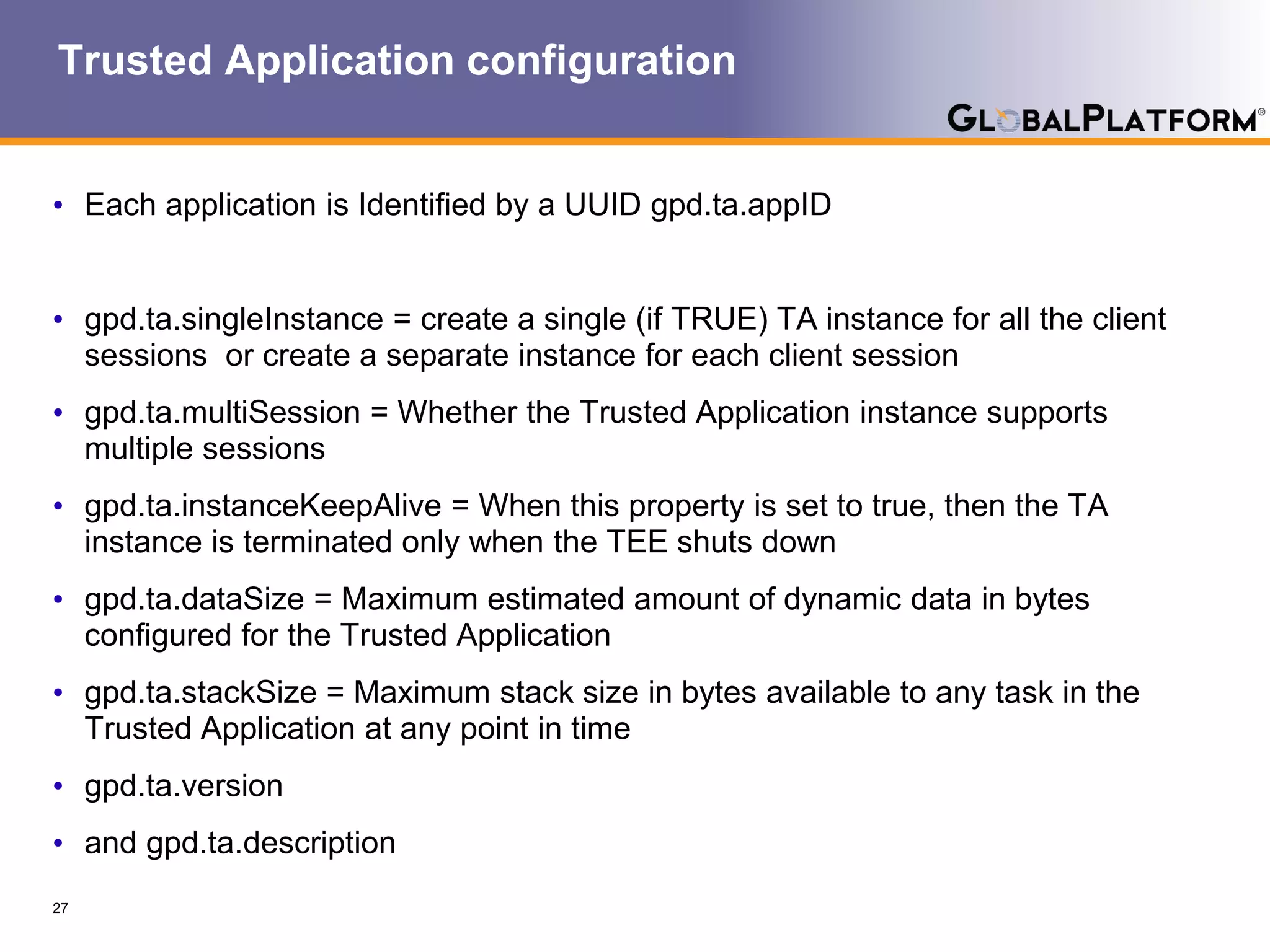 Trusted Application configuration

GLOBALPLATFORM®

• Each application is Identified by a UUID gpd.ta.appID

• gpd.ta.singleInstance = create a single (if TRUE) TA instance for all the client sessions or create a separate instance for each client session

• gpd.ta.multiSession = Whether the Trusted Application instance supports multiple sessions

• gpd.ta.instanceKeepAlive = When this property is set to true, then the TA instance is terminated only when the TEE shuts down

• gpd.ta.dataSize = Maximum estimated amount of dynamic data in bytes configured for the Trusted Application

• gpd.ta.stackSize = Maximum stack size in bytes available to any task in the Trusted Application at any point in time

• gpd.ta.version

• and gpd.ta.description

27